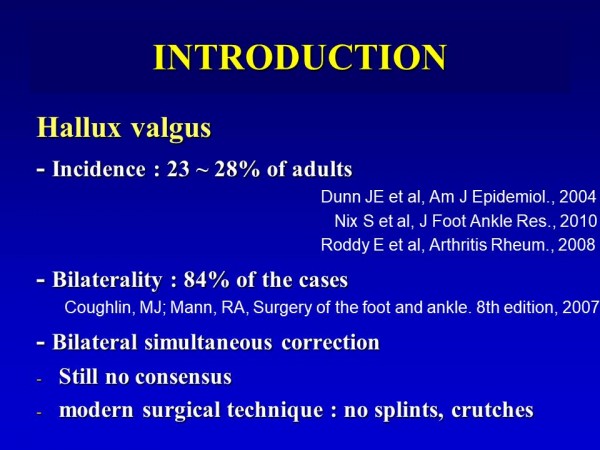 INTRODUCTION

Hallux valgus

- Incidence : 23 ~ 28% of adults

Dunn JE et al, Am J Epidemiol., 2004
Nix S et al, J Foot Ankle Res., 2010
Roddy E et al, Arthritis Rheum., 2008

- Bilaterality : 84% of the cases

Coughlin, MJ; Mann, RA, Surgery of the foot and ankle. 8th edition, 2007

- Bilateral simultaneous correction

- Still no consensus

- modern surgical technique : no splints, crutches